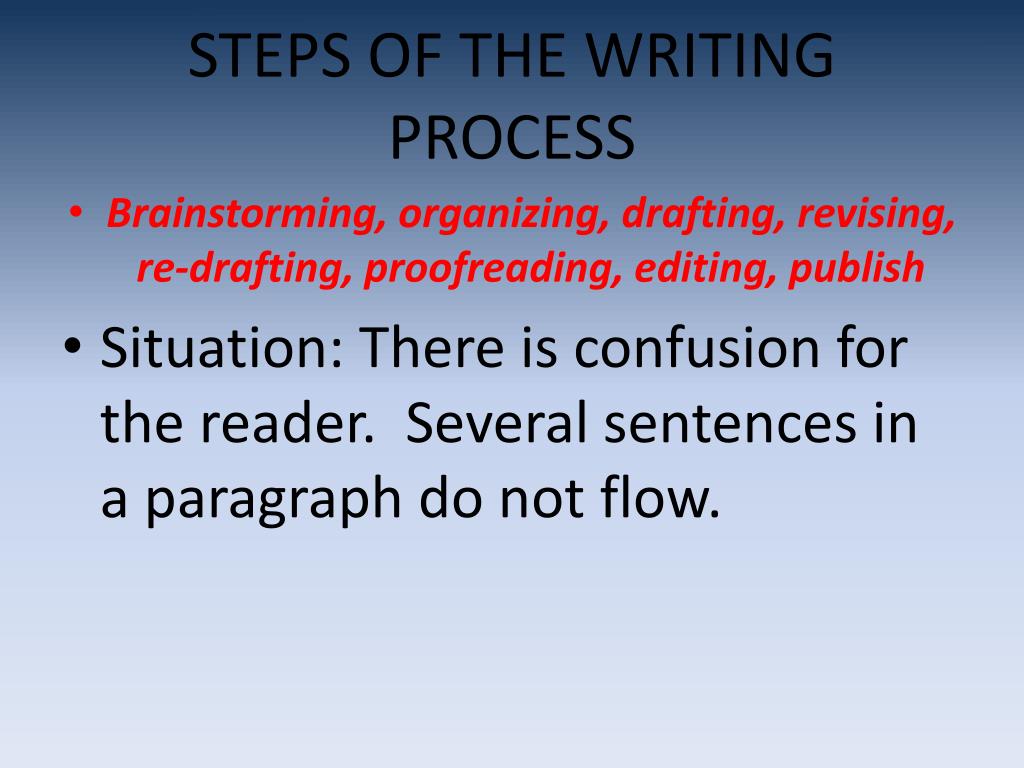 STEPS OF THE WRITING PROCESS

• Brainstorming, organizing, drafting, revising, re-drafting, proofreading, editing, publish

• Situation: There is confusion for the reader.  Several sentences in a paragraph do not flow.